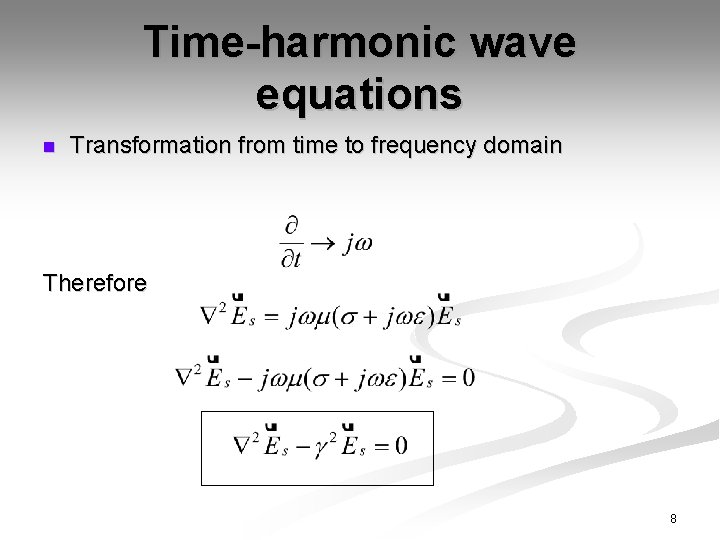 Time-harmonic wave equations

Transformation from time to frequency domain

$\frac{\partial}{\partial t} \rightarrow j\omega$

Therefore

$\nabla^2 \vec{E}_s = j\omega\mu(\sigma + j\omega\varepsilon)\vec{E}_s$

$\nabla^2 \vec{E}_s - j\omega\mu(\sigma + j\omega\varepsilon)\vec{E}_s = 0$

$\nabla^2 \vec{E}_s - \gamma^2 \vec{E}_s = 0$

8